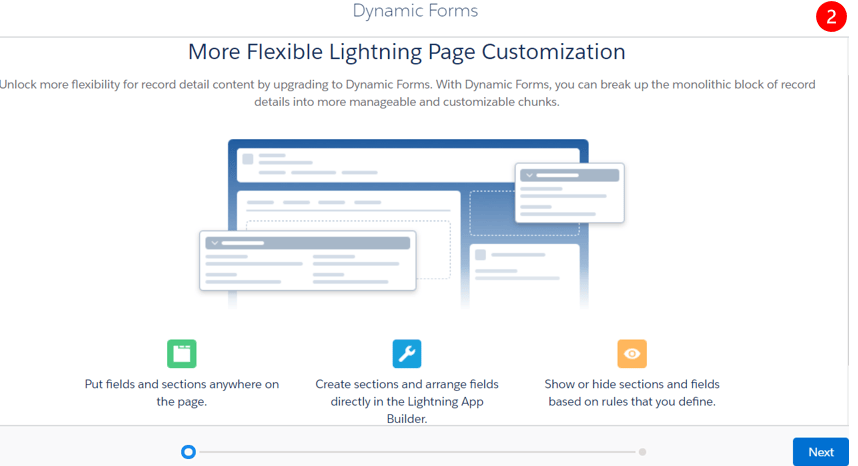 Dynamic Forms

2

More Flexible Lightning Page Customization

Unlock more flexibility for record detail content by upgrading to Dynamic Forms. With Dynamic Forms, you can break up the monolithic block of record details into more manageable and customizable chunks.

Put fields and sections anywhere on the page.

Create sections and arrange fields directly in the Lightning App Builder.

Show or hide sections and fields based on rules that you define.

Next